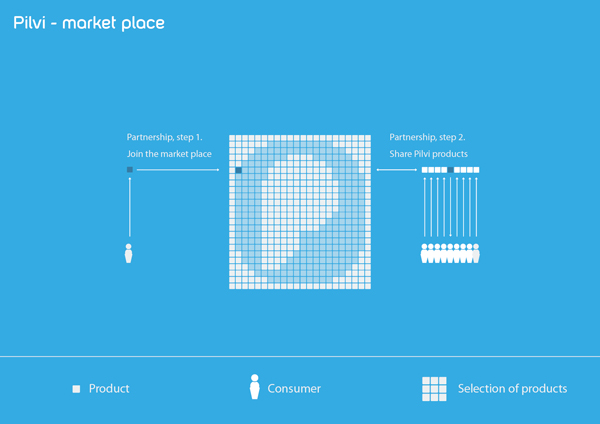 Pilvi - market place

Partnership, step 1.
Join the market place

Partnership, step 2.
Share Pilvi products

Product

Consumer

Selection of products